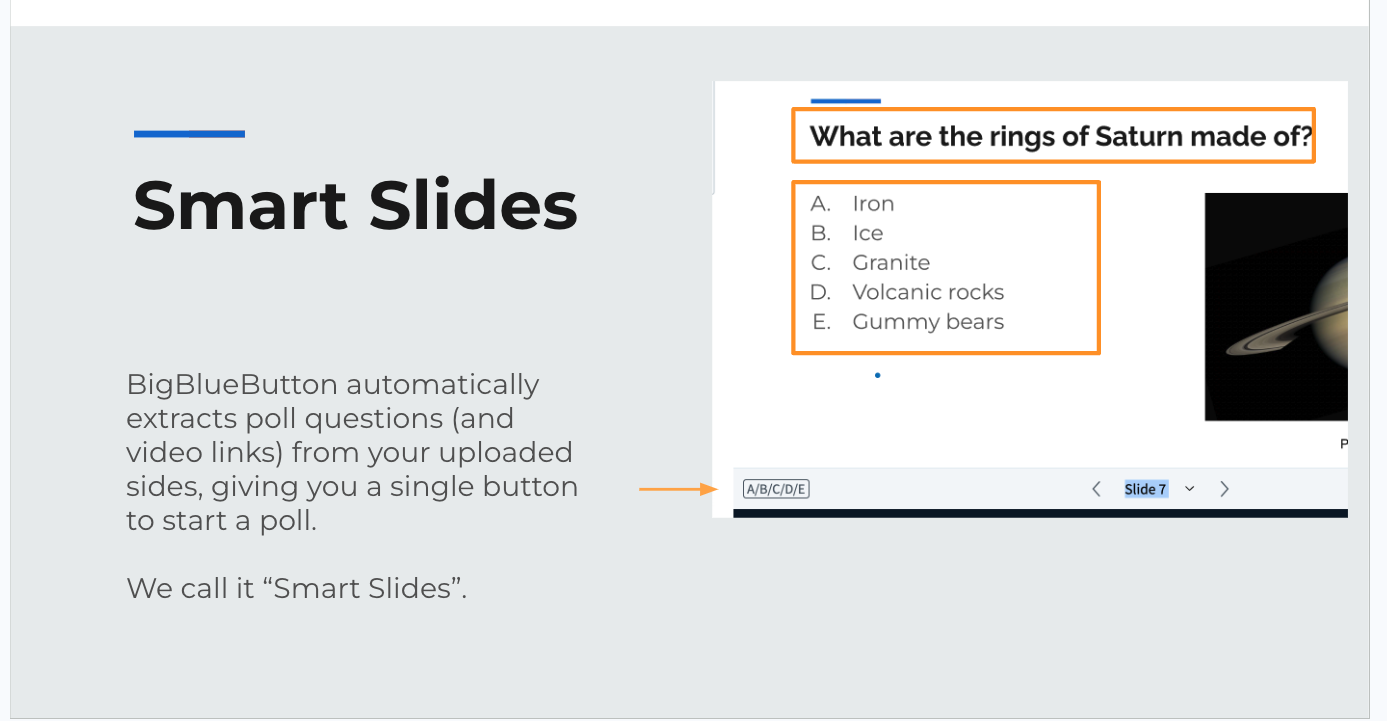 Smart Slides

BigBlueButton automatically extracts poll questions (and video links) from your uploaded sides, giving you a single button to start a poll.

We call it “Smart Slides”.

What are the rings of Saturn made of?

A. Iron
B. Ice
C. Granite
D. Volcanic rocks
E. Gummy bears

P

A/B/C/D/E

Slide 7